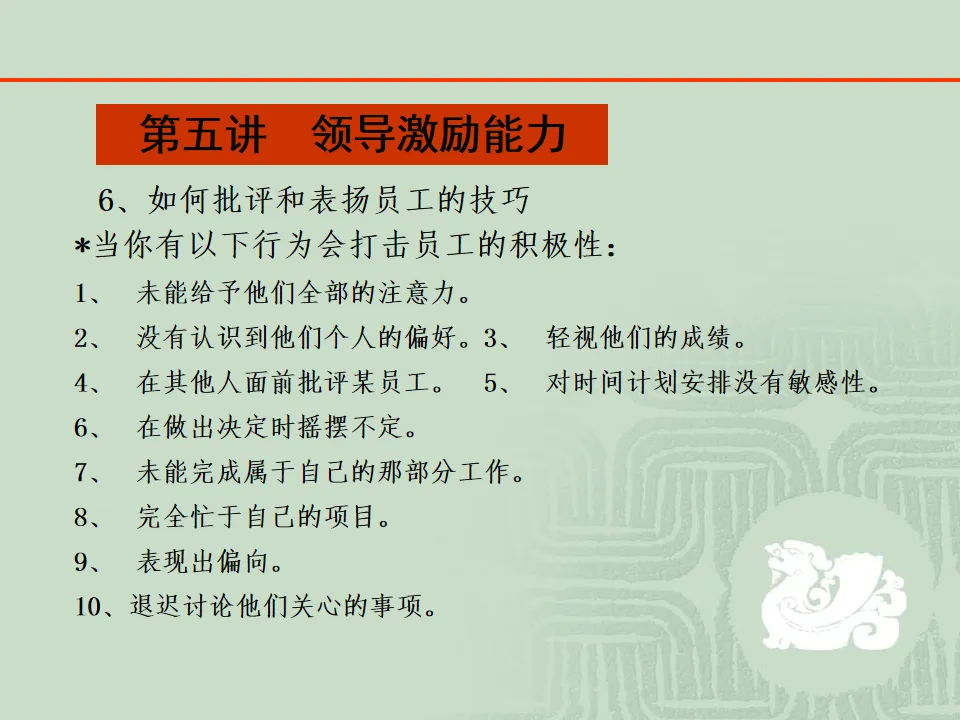 第五讲　领导激励能力

6、如何批评和表扬员工的技巧

*当你有以下行为会打击员工的积极性：

1、　未能给予他们全部的注意力。

2、　没有认识到他们个人的偏好。3、　轻视他们的成绩。

4、　在其他人面前批评某员工。　5、　对时间计划安排没有敏感性。

6、　在做出决定时摇摆不定。

7、　未能完成属于自己的那部分工作。

8、　完全忙于自己的项目。

9、　表现出偏向。

10、退迟讨论他们关心的事项。